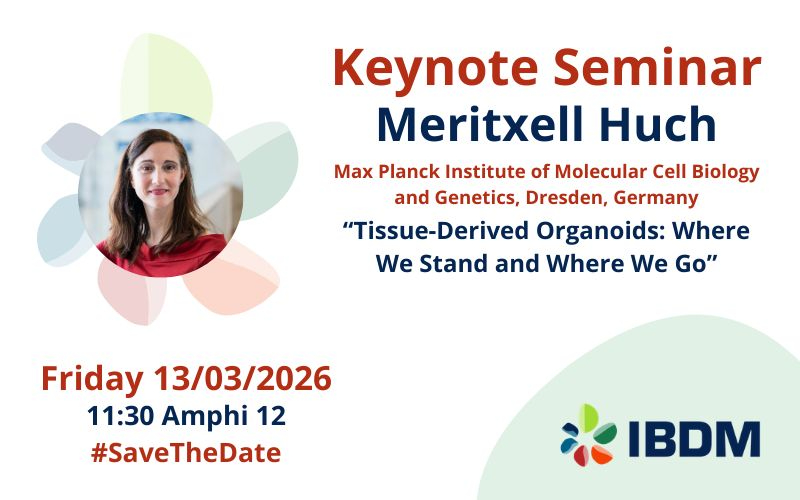 Keynote Seminar
Meritxell Huch

Max Planck Institute of Molecular Cell Biology and Genetics, Dresden, Germany

“Tissue-Derived Organoids: Where We Stand and Where We Go”

Friday 13/03/2026
11:30 Amphi 12
#SaveTheDate

IBDM